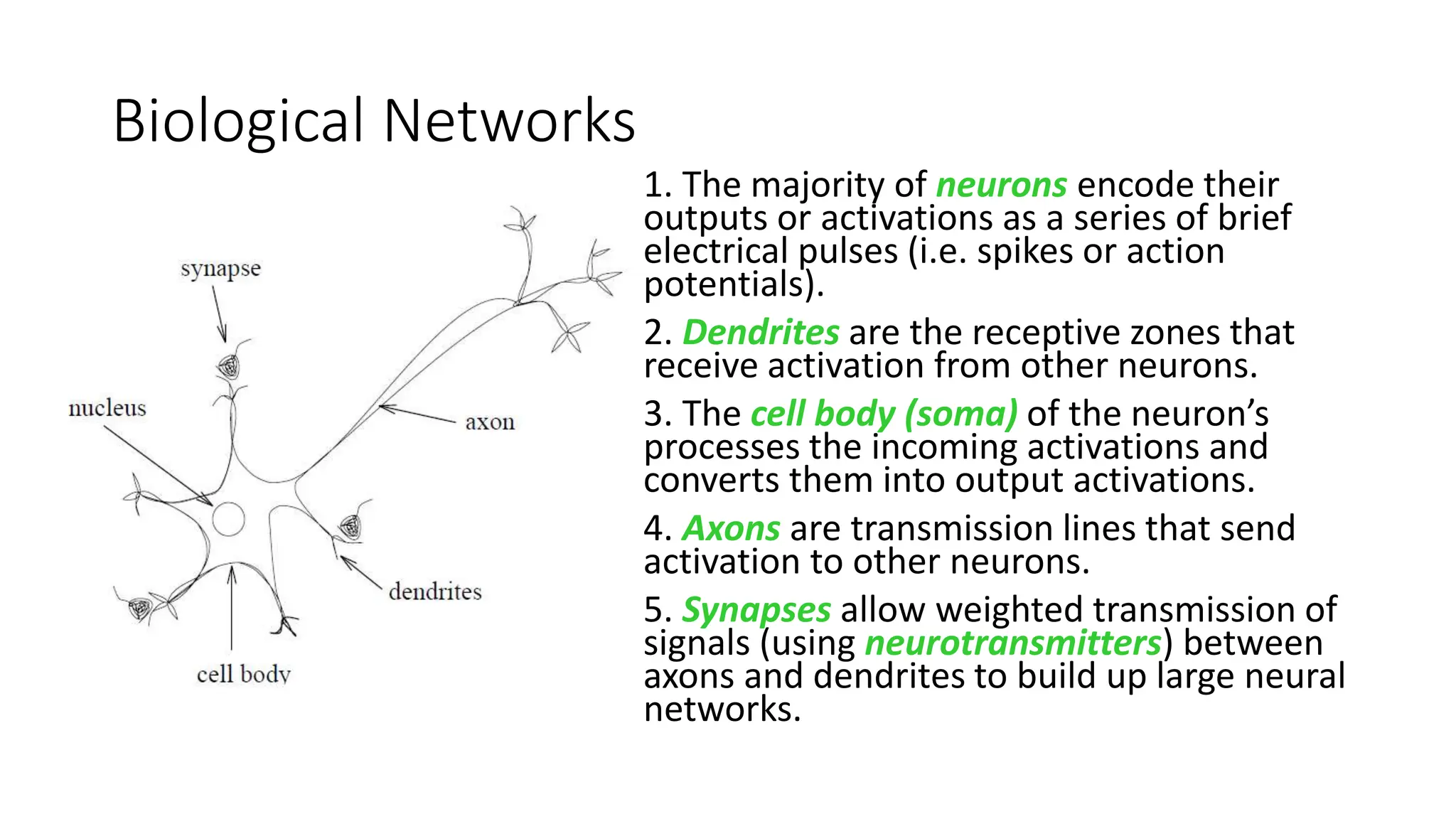 Biological Networks

synapse

nucleus

axon

dendrites

cell body

1. The majority of neurons encode their outputs or activations as a series of brief electrical pulses (i.e. spikes or action potentials).

2. Dendrites are the receptive zones that receive activation from other neurons.

3. The cell body (soma) of the neuron's processes the incoming activations and converts them into output activations.

4. Axons are transmission lines that send activation to other neurons.

5. Synapses allow weighted transmission of signals (using neurotransmitters) between axons and dendrites to build up large neural networks.